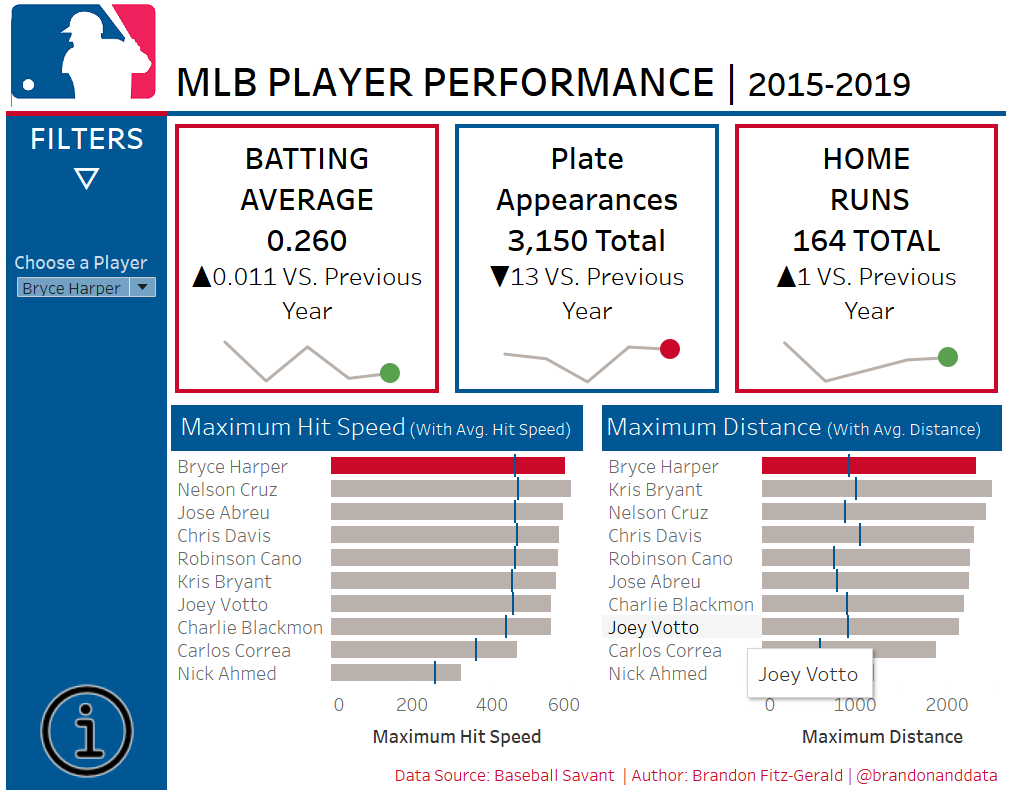 MLB PLAYER PERFORMANCE | 2015-2019

FILTERS
▽

Choose a Player
Bryce Harper

BATTING AVERAGE
0.260
▲0.011 VS. Previous Year

Plate Appearances
3,150 Total
▼13 VS. Previous Year

HOME RUNS
164 TOTAL
▲1 VS. Previous Year

Maximum Hit Speed (With Avg. Hit Speed)

Bryce Harper
Nelson Cruz
Jose Abreu
Chris Davis
Robinson Cano
Kris Bryant
Joey Votto
Charlie Blackmon
Carlos Correa
Nick Ahmed

0 200 400 600
Maximum Hit Speed

Maximum Distance (With Avg. Distance)

Bryce Harper
Kris Bryant
Nelson Cruz
Chris Davis
Robinson Cano
Jose Abreu
Charlie Blackmon
Joey Votto
Carlos Correa
Nick Ahmed

Joey Votto

0 1000 2000
Maximum Distance

Data Source: Baseball Savant | Author: Brandon Fitz-Gerald | @brandonanddata